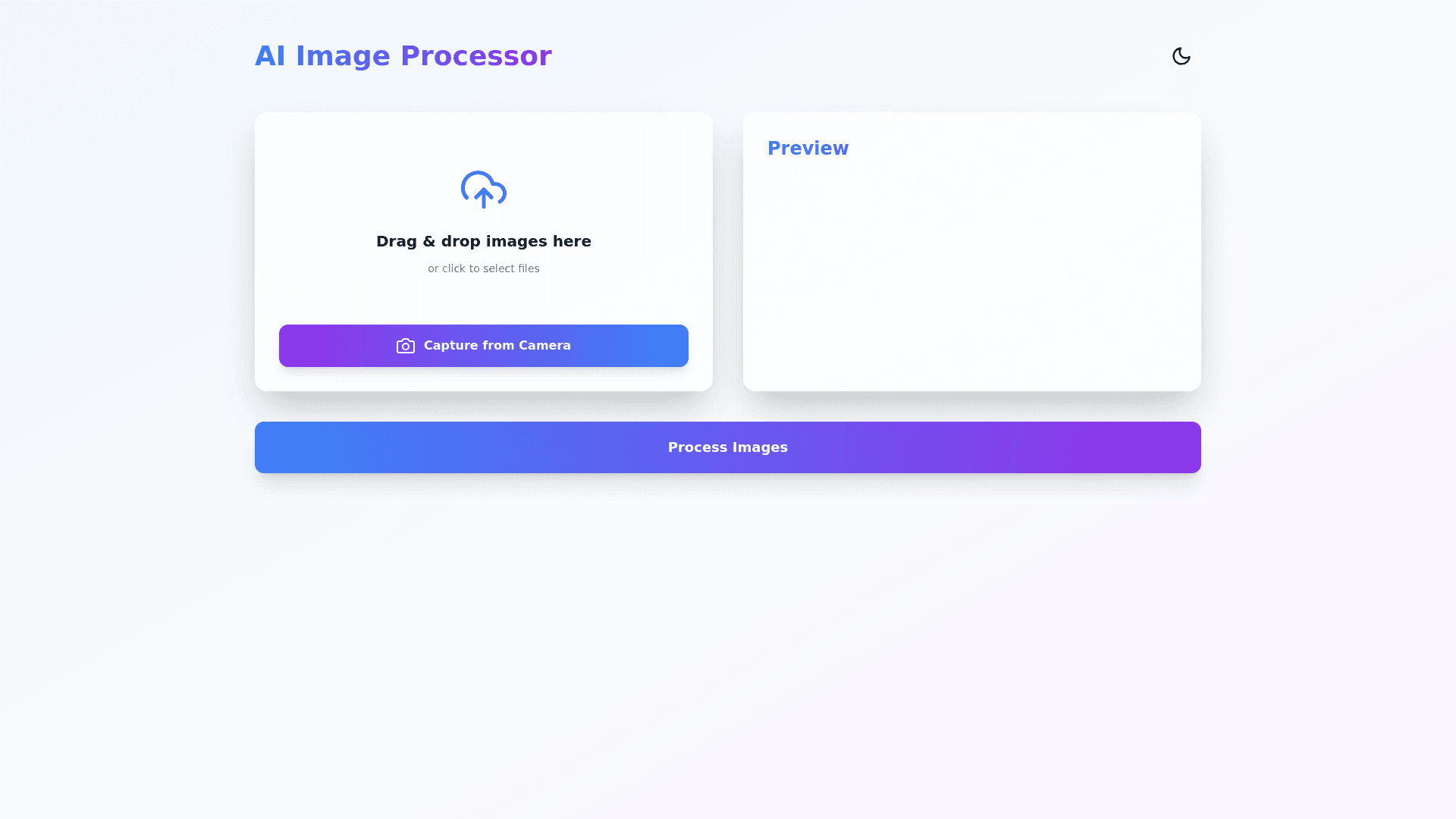 AI Image Processor

Drag & drop images here

or click to select files

Capture from Camera

Preview

Process Images